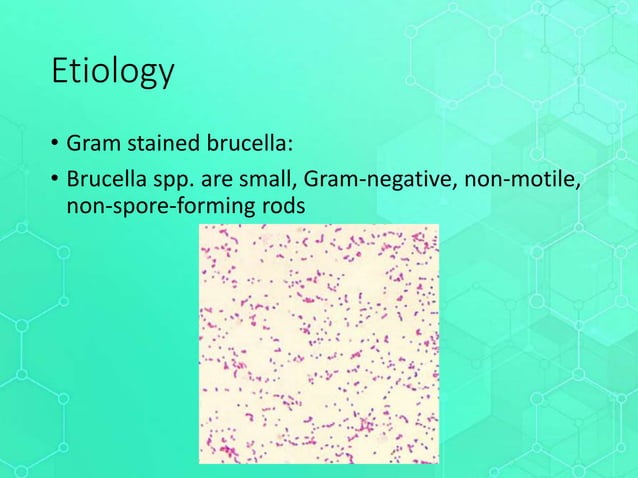 Etiology

• Gram stained brucella:

• Brucella spp. are small, Gram-negative, non-motile, non-spore-forming rods